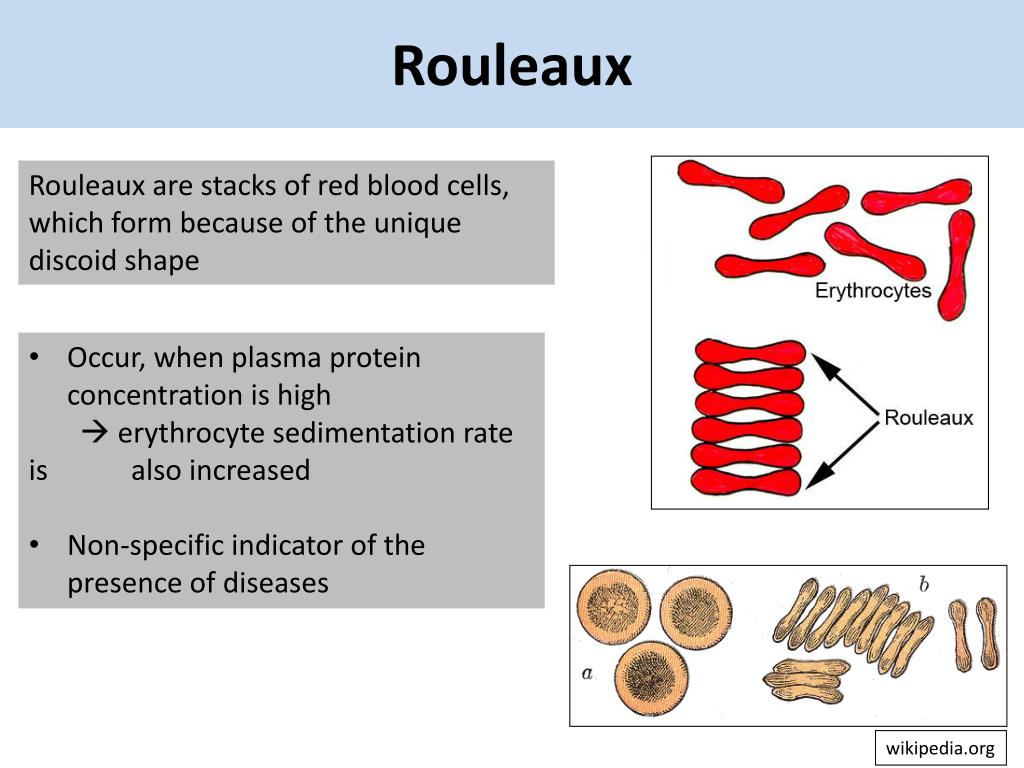 Rouleaux

Rouleaux are stacks of red blood cells, which form because of the unique discoid shape

• Occur, when plasma protein concentration is high
→ erythrocyte sedimentation rate is also increased

• Non-specific indicator of the presence of diseases

Erythrocytes

Rouleaux

b

a

wikipedia.org